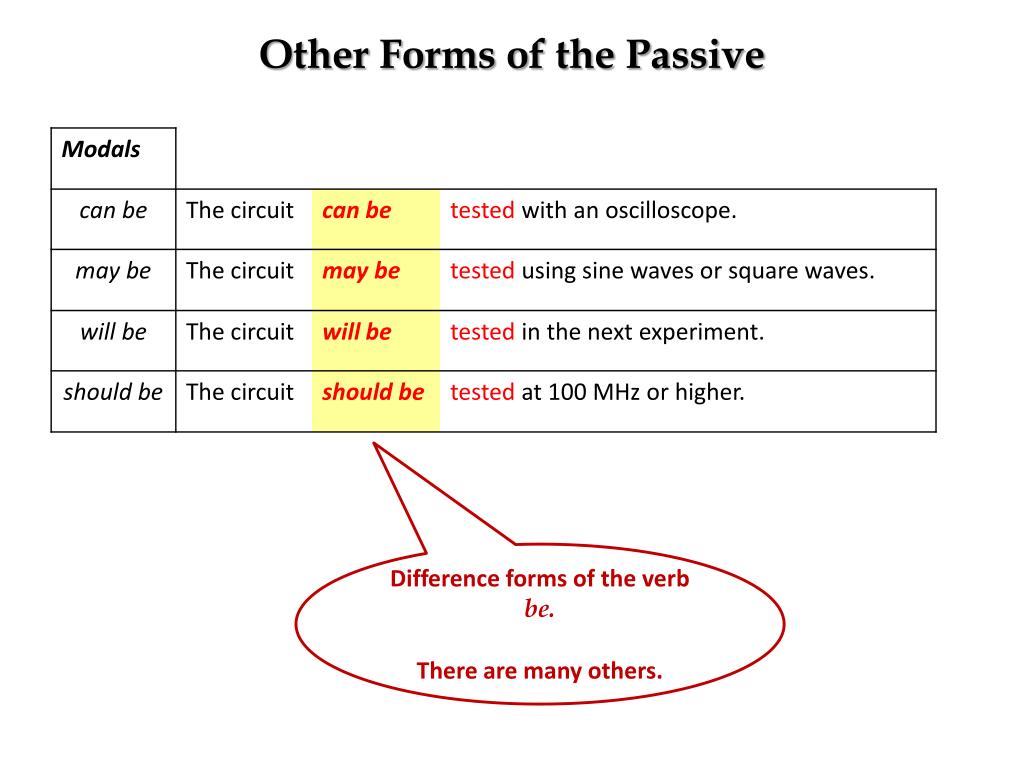 Other Forms of the Passive

| Modals | | | |
|---|---|---|---|
| can be | The circuit | can be | tested with an oscilloscope. |
| may be | The circuit | may be | tested using sine waves or square waves. |
| will be | The circuit | will be | tested in the next experiment. |
| should be | The circuit | should be | tested at 100 MHz or higher. |

Difference forms of the verb be.

There are many others.